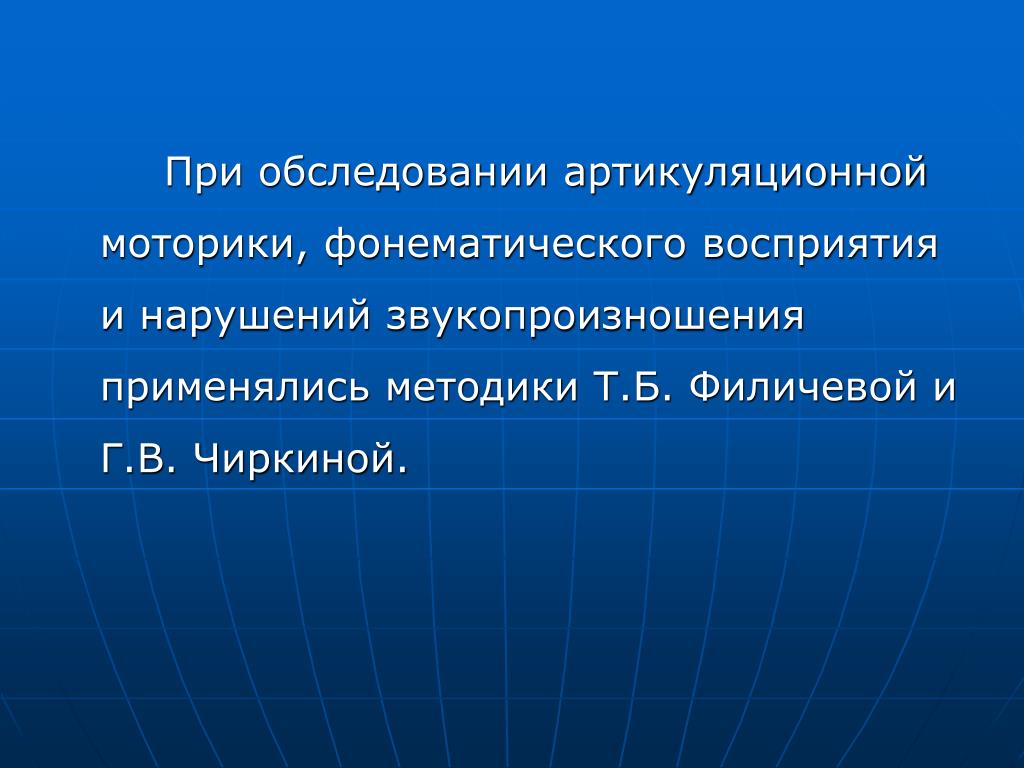 При обследовании артикуляционной моторики, фонематического восприятия и нарушений звукопроизношения применялись методики Т.Б. Филичевой и Г.В. Чиркиной.